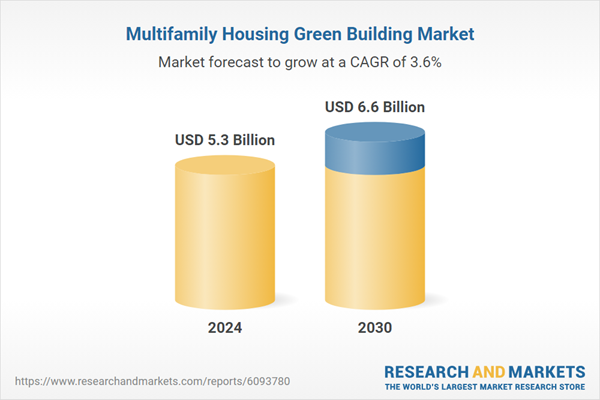 Multifamily Housing Green Building Market

Market forecast to grow at a CAGR of 3.6%

USD 5.3 Billion

USD 6.6 Billion

2024

2030

https://www.researchandmarkets.com/reports/6093780

RESEARCH AND MARKETS
THE WORLD'S LARGEST MARKET RESEARCH STORE